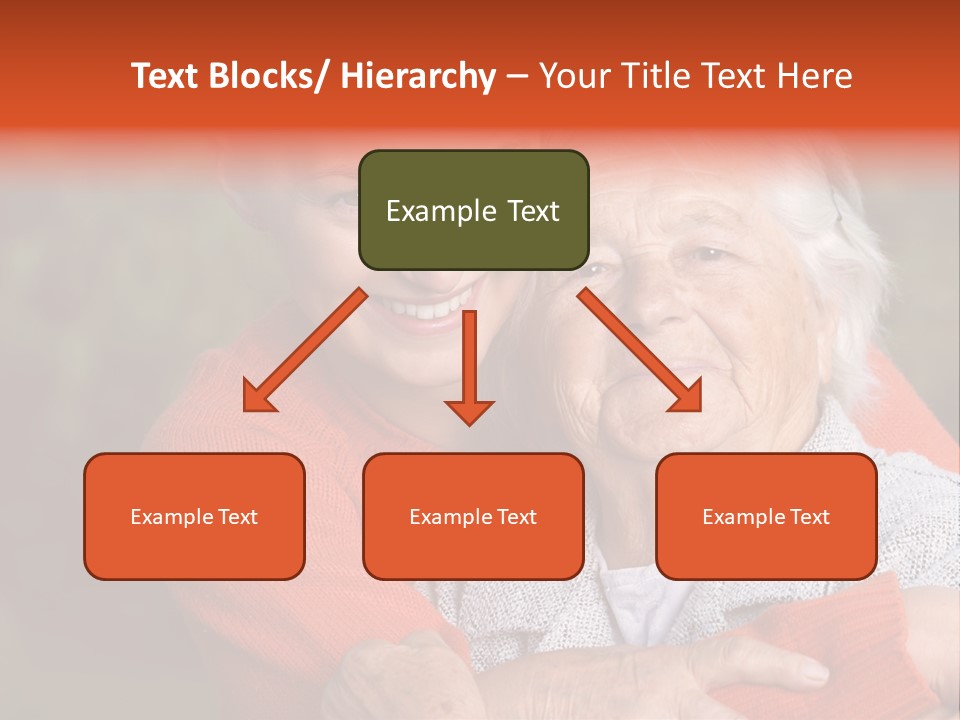 Text Blocks/ Hierarchy – Your Title Text Here

Example Text

Example Text

Example Text

Example Text